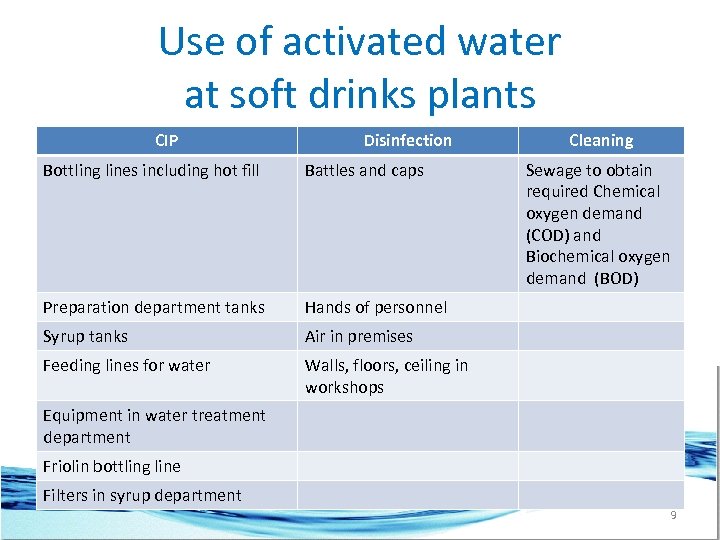 Use of activated water at soft drinks plants

| CIP | Disinfection | Cleaning |
|---|---|---|
| Bottling lines including hot fill | Battles and caps | Sewage to obtain required Chemical oxygen demand (COD) and Biochemical oxygen demand (BOD) |
| Preparation department tanks | Hands of personnel | |
| Syrup tanks | Air in premises | |
| Feeding lines for water | Walls, floors, ceiling in workshops | |
| Equipment in water treatment department | | |
| Friolin bottling line | | |
| Filters in syrup department | | |

9